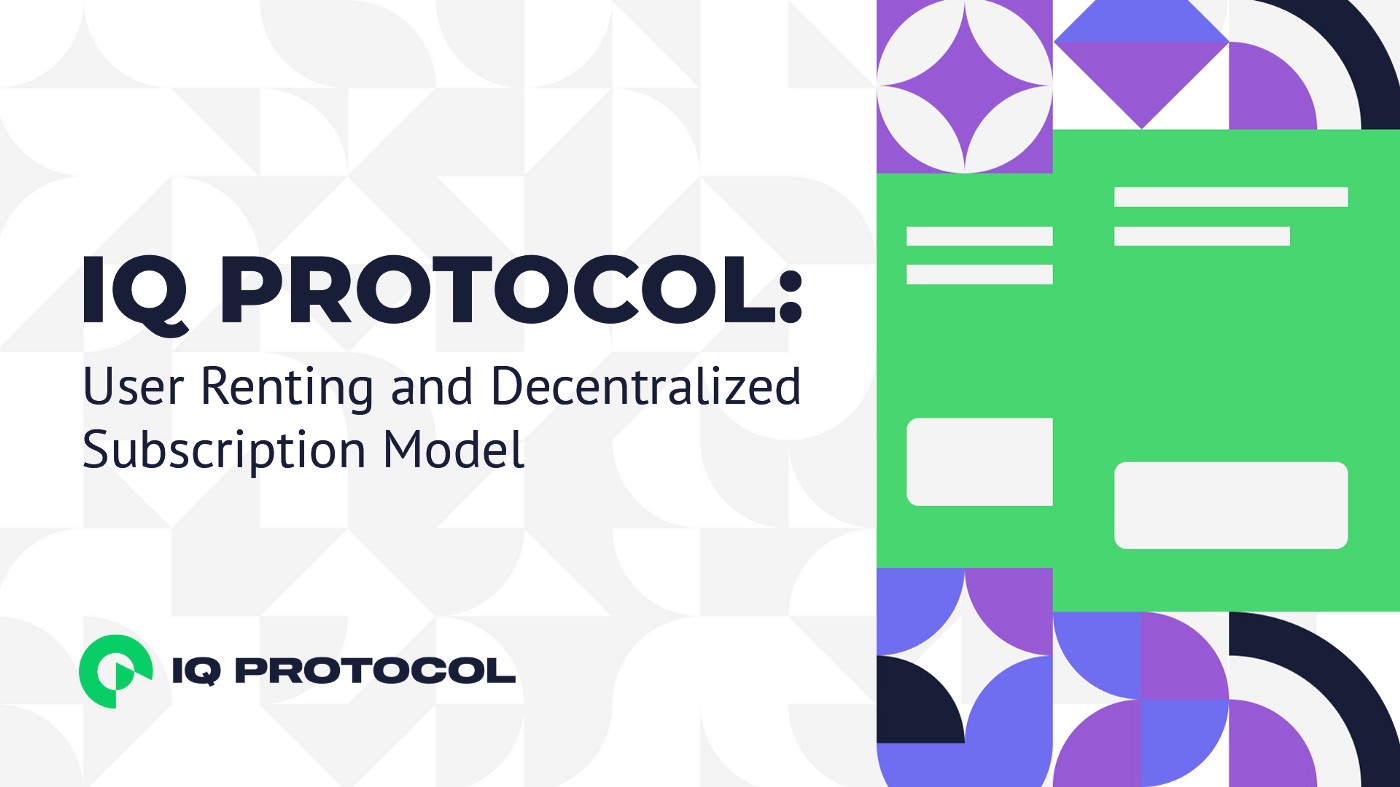 IQ PROTOCOL:
User Renting and Decentralized Subscription Model

IQ PROTOCOL